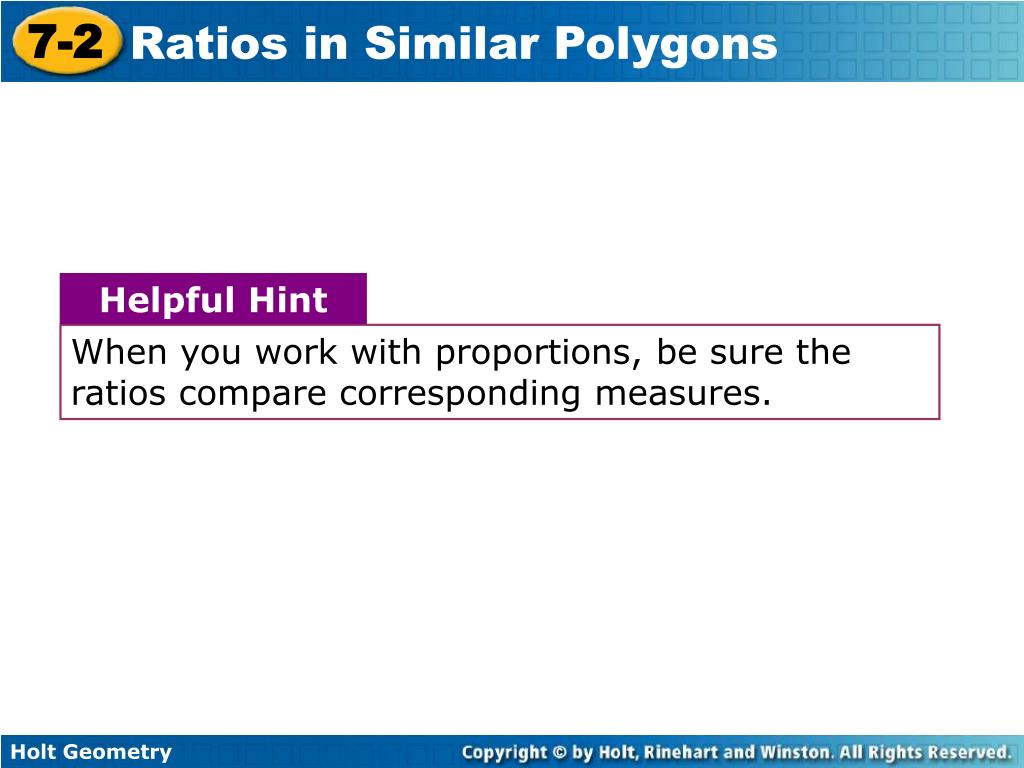 7-2 Ratios in Similar Polygons

Helpful Hint

When you work with proportions, be sure the ratios compare corresponding measures.

Holt Geometry

Copyright © by Holt, Rinehart and Winston. All Rights Reserved.